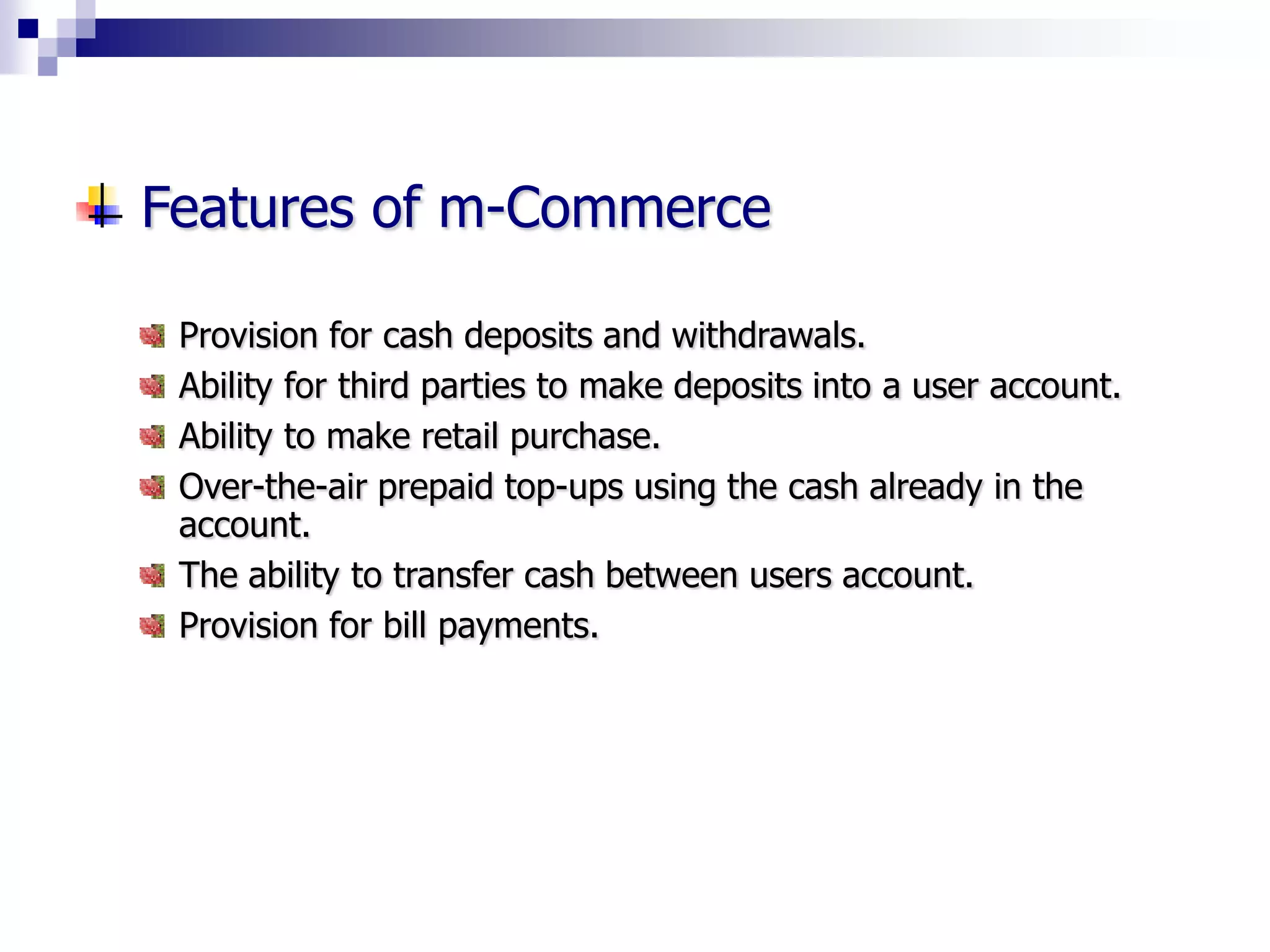 Features of m-Commerce

Provision for cash deposits and withdrawals.
Ability for third parties to make deposits into a user account.
Ability to make retail purchase.
Over-the-air prepaid top-ups using the cash already in the account.
The ability to transfer cash between users account.
Provision for bill payments.